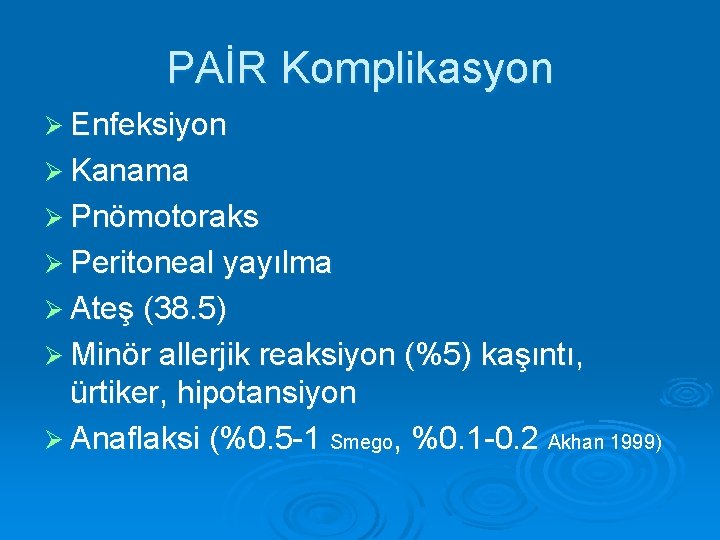 PAİR Komplikasyon

➢ Enfeksiyon
➢ Kanama
➢ Pnömotoraks
➢ Peritoneal yayılma
➢ Ateş (38.5)
➢ Minör allerjik reaksiyon (%5) kaşıntı, ürtiker, hipotansiyon
➢ Anaflaksi (%0.5-1 Smego, %0.1-0.2 Akhan 1999)